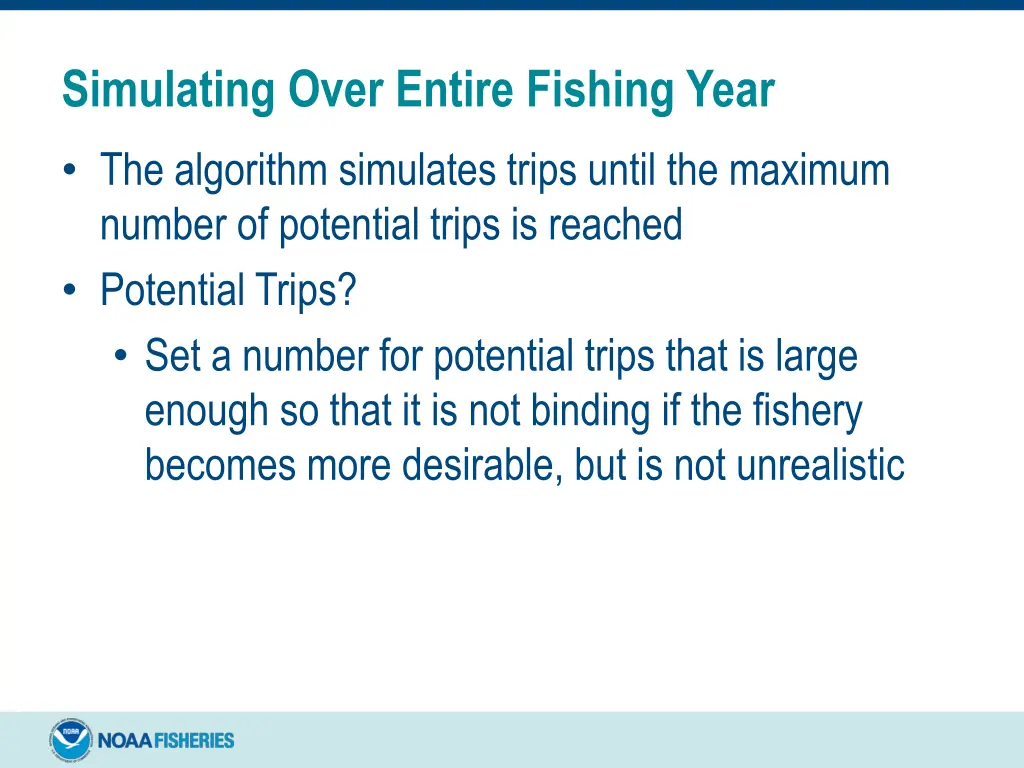 Simulating Over Entire Fishing Year

• The algorithm simulates trips until the maximum number of potential trips is reached
• Potential Trips?
  • Set a number for potential trips that is large enough so that it is not binding if the fishery becomes more desirable, but is not unrealistic

NOAA FISHERIES